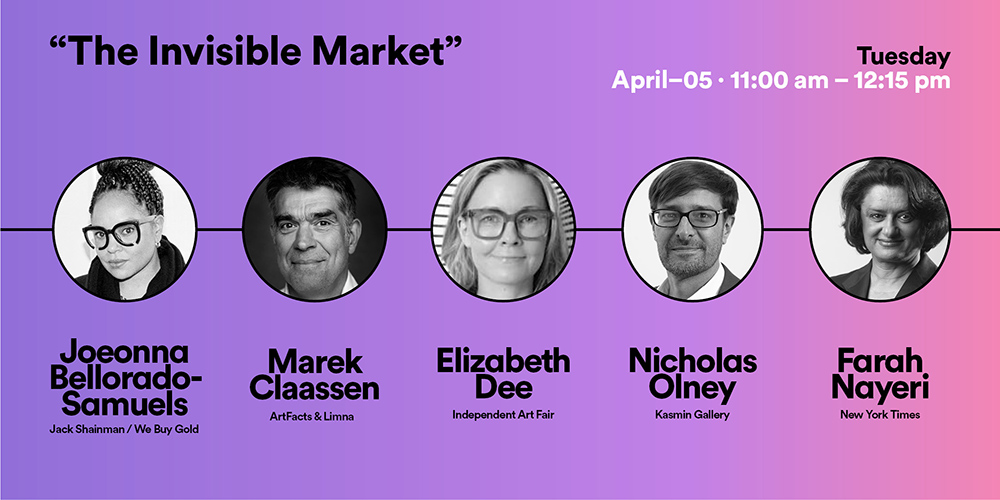 “The Invisible Market”

Tuesday
April–05 · 11:00 am – 12:15 pm

Joeonna Bellorado-Samuels
Jack Shainman / We Buy Gold

Marek Claassen
ArtFacts & Limna

Elizabeth Dee
Independent Art Fair

Nicholas Olney
Kasmin Gallery

Farah Nayeri
New York Times